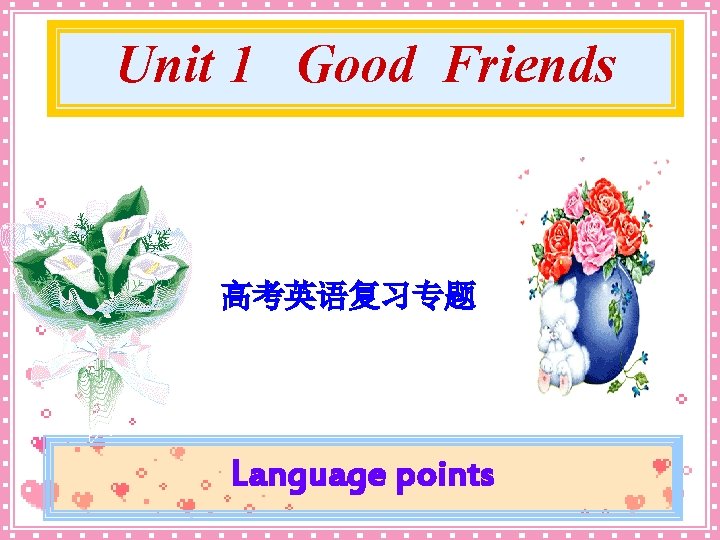 Unit 1 Good Friends

高考英语复习专题

Language points